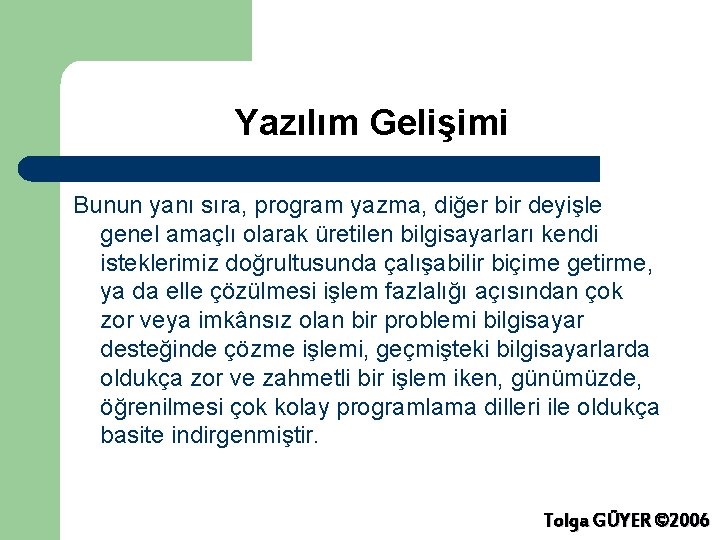 Yazılım Gelişimi

Bunun yanı sıra, program yazma, diğer bir deyişle genel amaçlı olarak üretilen bilgisayarları kendi isteklerimiz doğrultusunda çalışabilir biçime getirme, ya da elle çözülmesi işlem fazlalığı açısından çok zor veya imkânsız olan bir problemi bilgisayar desteğinde çözme işlemi, geçmişteki bilgisayarlarda oldukça zor ve zahmetli bir işlem iken, günümüzde, öğrenilmesi çok kolay programlama dilleri ile oldukça basite indirgenmiştir.

Tolga GÜYER ©2006